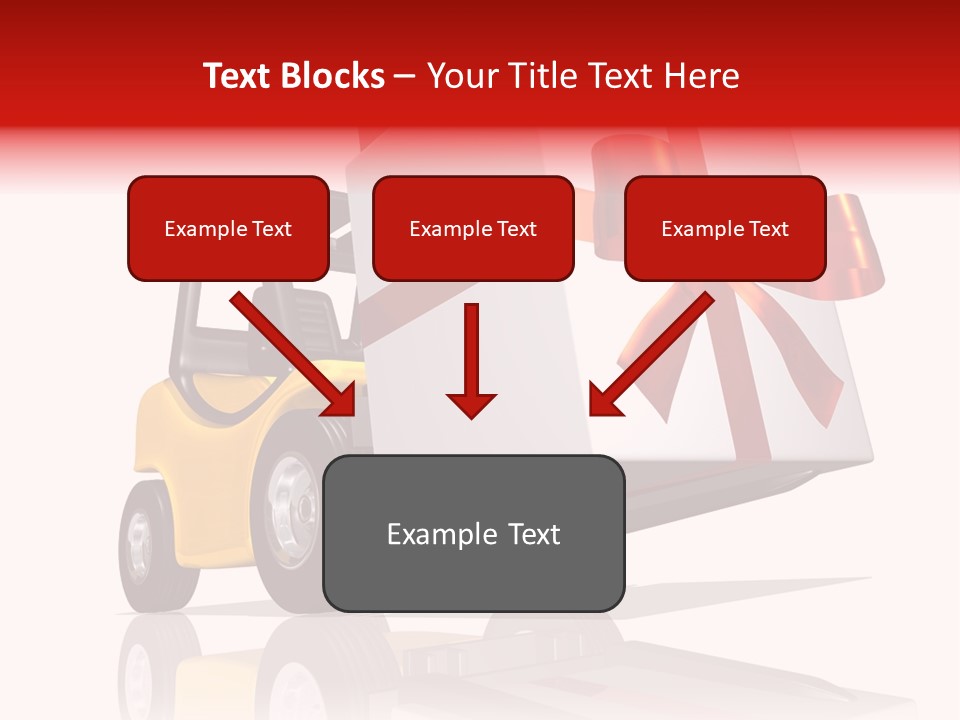 Text Blocks – Your Title Text Here

Example Text

Example Text

Example Text

Example Text